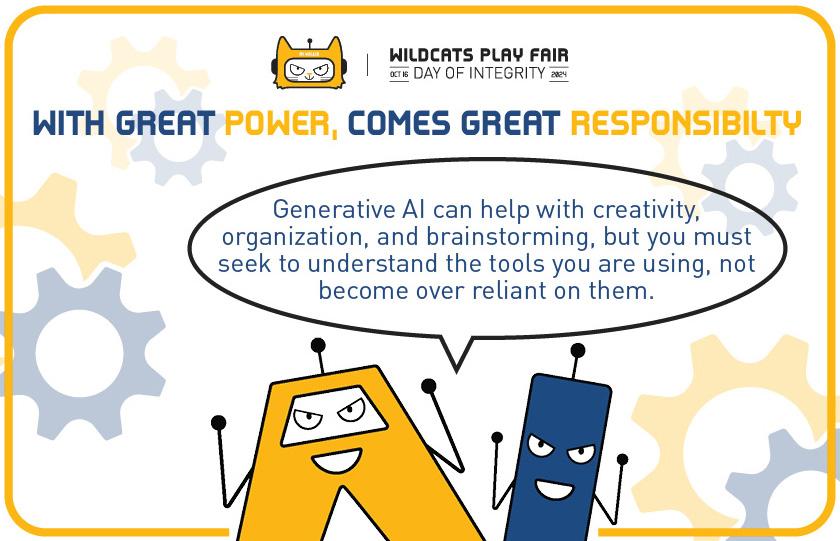 WILDCATS PLAY FAIR
OCT 16 DAY OF INTEGRITY 2024

WITH GREAT POWER, COMES GREAT RESPONSIBILTY

Generative AI can help with creativity, organization, and brainstorming, but you must seek to understand the tools you are using, not become over reliant on them.